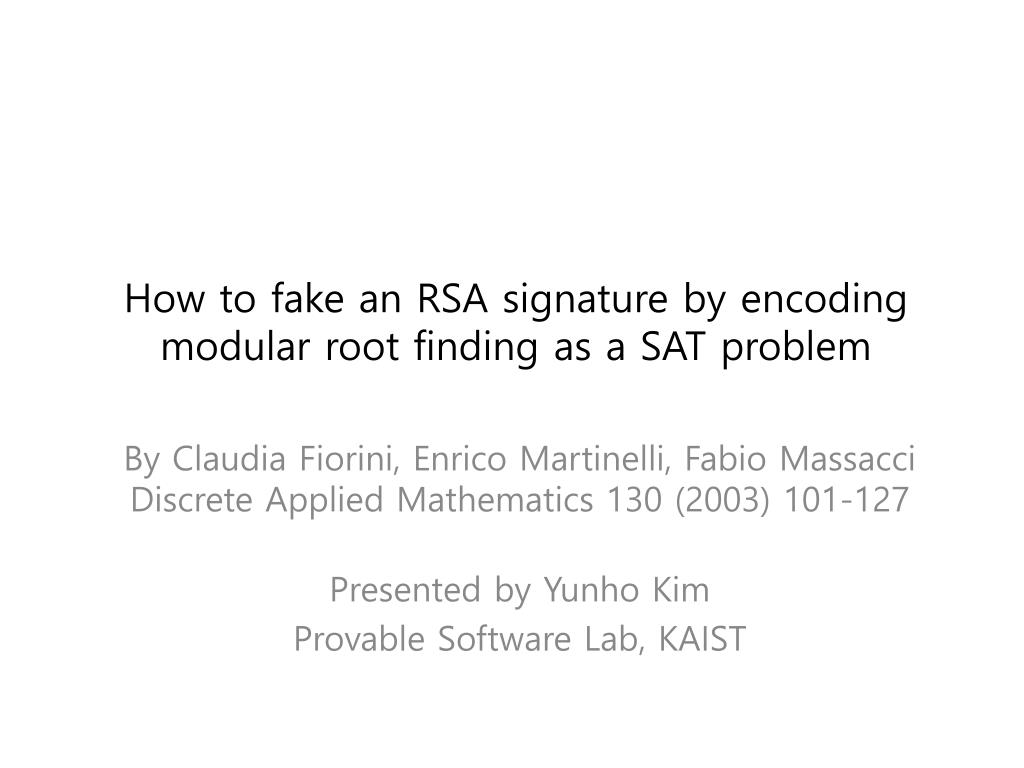 How to fake an RSA signature by encoding modular root finding as a SAT problem

By Claudia Fiorini, Enrico Martinelli, Fabio Massacci
Discrete Applied Mathematics 130 (2003) 101-127

Presented by Yunho Kim
Provable Software Lab, KAIST